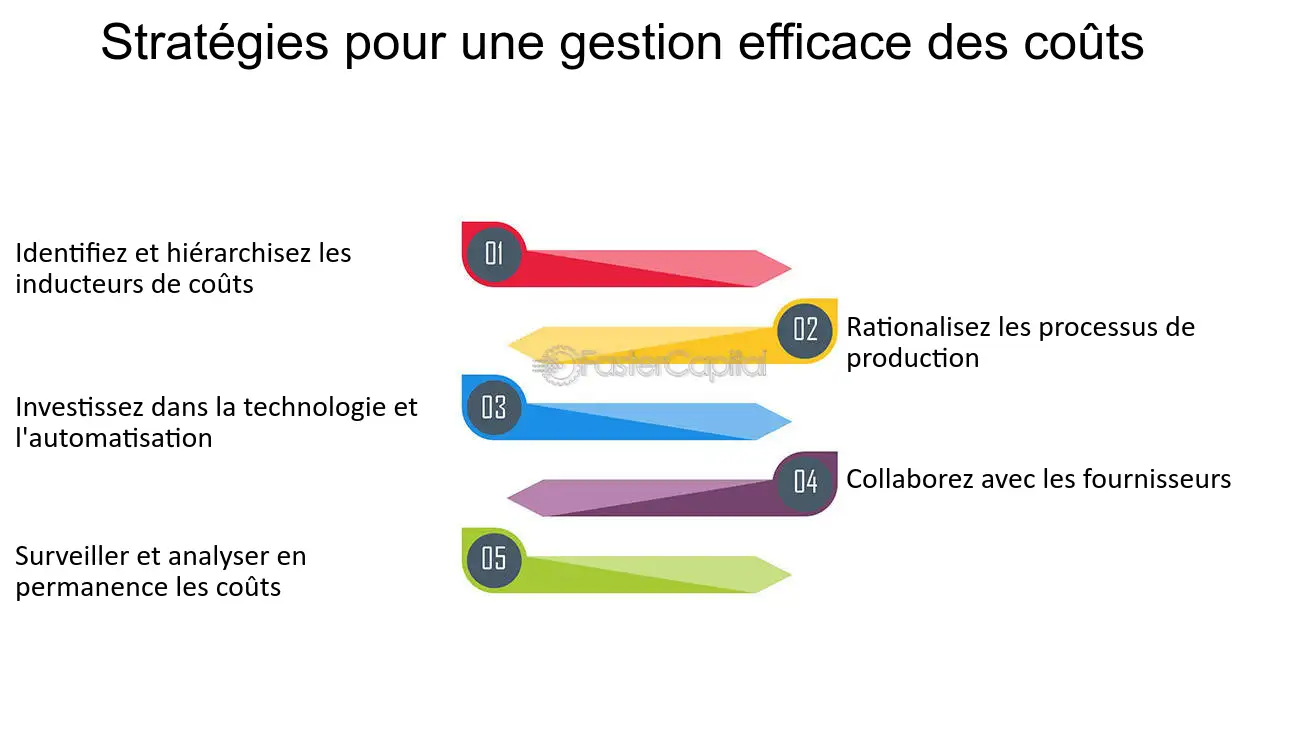 Stratégies pour une gestion efficace des coûts

Identifiez et hiérarchisez les inducteurs de coûts

01

02

Rationalisez les processus de production

FasterCapital

Investissez dans la technologie et l'automatisation

03

04

Collaborez avec les fournisseurs

Surveiller et analyser en permanence les coûts

05